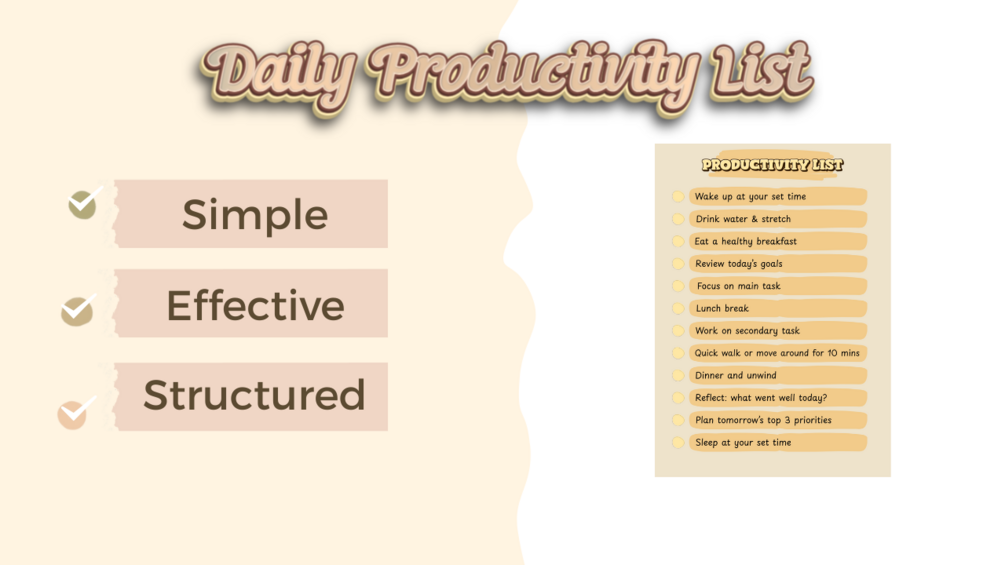 Daily Productivity List

Simple

Effective

Structured

PRODUCTIVITY LIST

Wake up at your set time
Drink water & stretch
Eat a healthy breakfast
Review today's goals
Focus on main task
Lunch break
Work on secondary task
Quick walk or move around for 10 mins
Dinner and unwind
Reflect: what went well today?
Plan tomorrow's top 3 priorities
Sleep at your set time